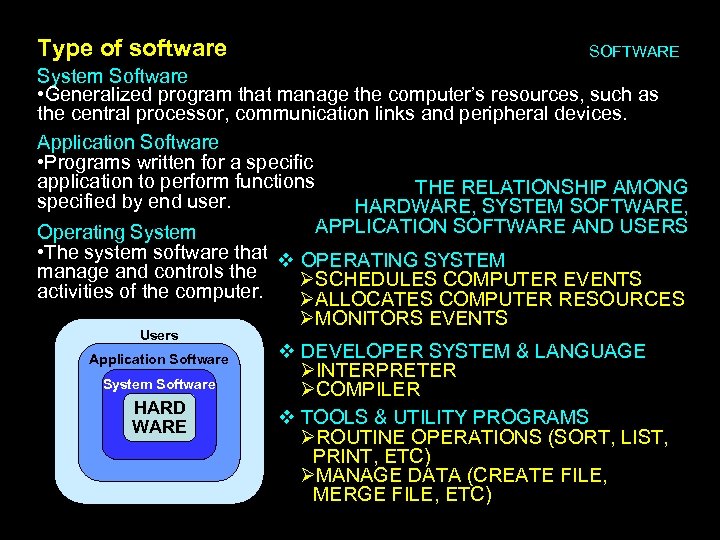 Type of software

SOFTWARE

System Software
•Generalized program that manage the computer's resources, such as the central processor, communication links and peripheral devices.

Application Software
•Programs written for a specific application to perform functions specified by end user.

Operating System
•The system software that manage and controls the activities of the computer.

Users
Application Software
System Software
HARD WARE

THE RELATIONSHIP AMONG HARDWARE, SYSTEM SOFTWARE, APPLICATION SOFTWARE AND USERS

❖ OPERATING SYSTEM
➢SCHEDULES COMPUTER EVENTS
➢ALLOCATES COMPUTER RESOURCES
➢MONITORS EVENTS

❖ DEVELOPER SYSTEM & LANGUAGE
➢INTERPRETER
➢COMPILER

❖ TOOLS & UTILITY PROGRAMS
➢ROUTINE OPERATIONS (SORT, LIST, PRINT, ETC)
➢MANAGE DATA (CREATE FILE, MERGE FILE, ETC)